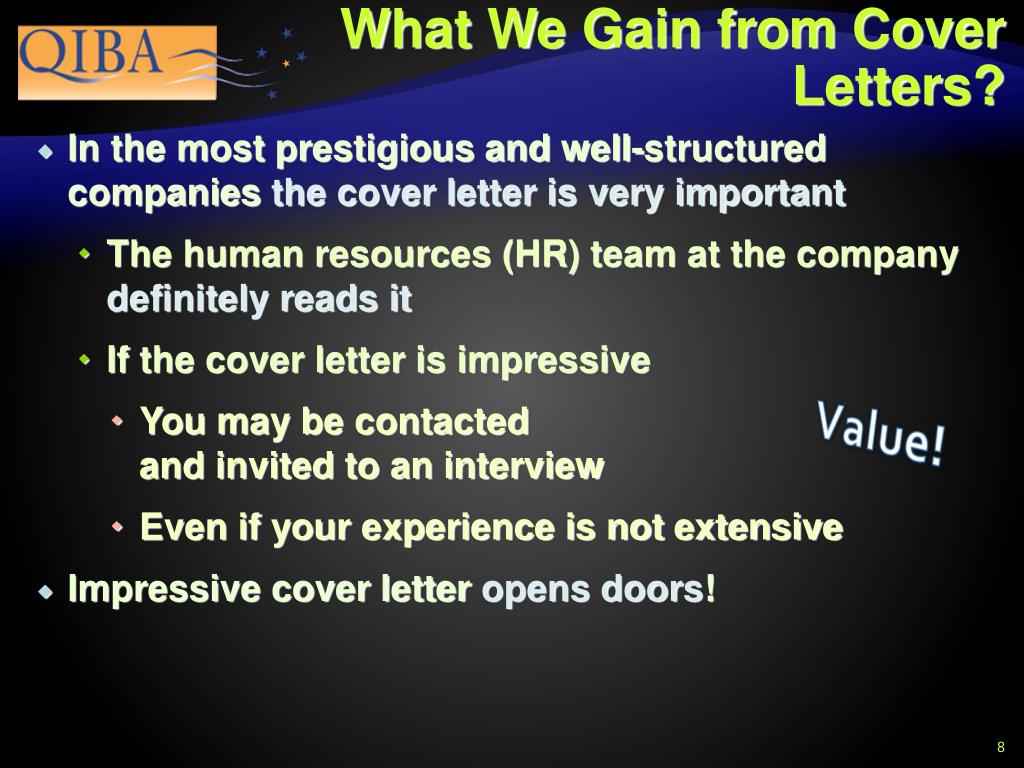 QIBA

What We Gain from Cover Letters?

In the most prestigious and well-structured companies the cover letter is very important

The human resources (HR) team at the company definitely reads it

If the cover letter is impressive

You may be contacted and invited to an interview

Even if your experience is not extensive

Value!

Impressive cover letter opens doors!

8